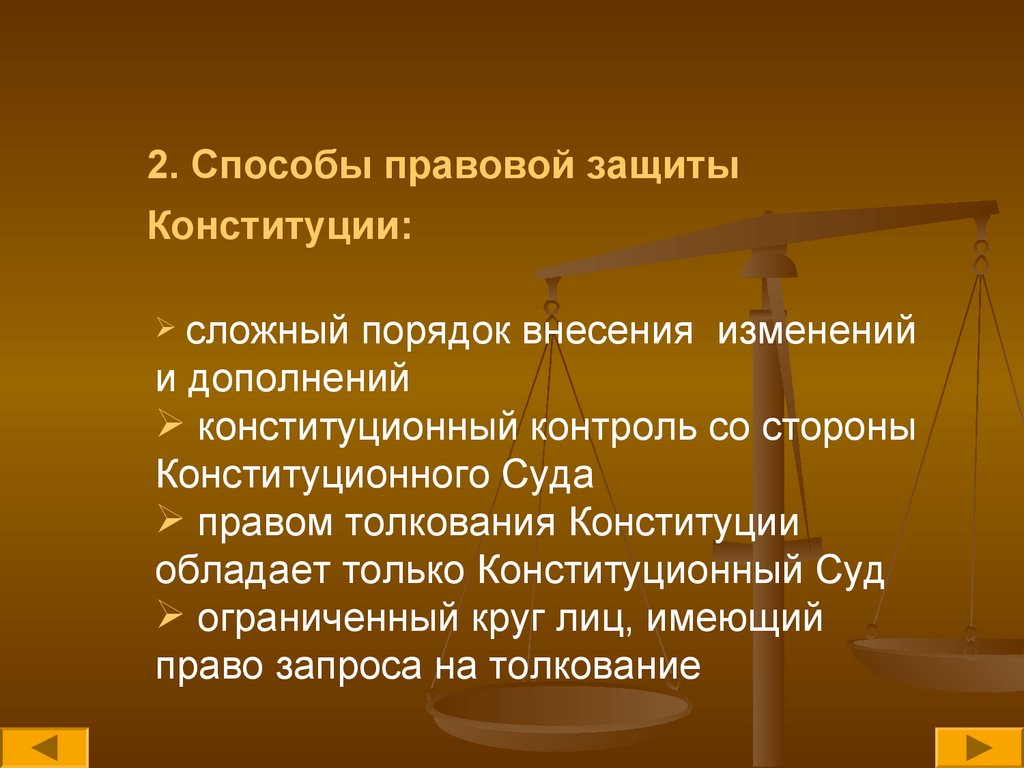 2. Способы правовой защиты Конституции:

➢ сложный порядок внесения изменений и дополнений
➢ конституционный контроль со стороны Конституционного Суда
➢ правом толкования Конституции обладает только Конституционный Суд
➢ ограниченный круг лиц, имеющий право запроса на толкование